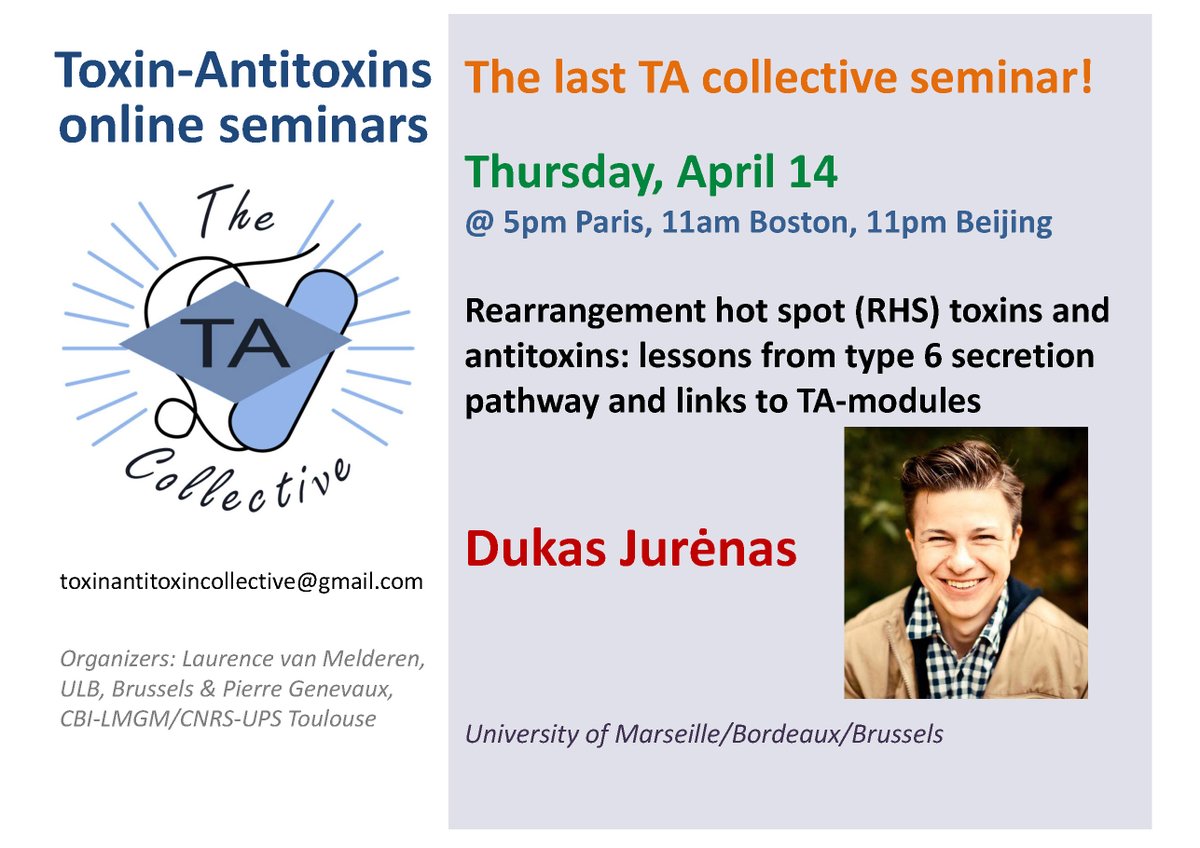 Toxin-Antitoxins online seminars

The TA Collective

toxinantitoxincollective@gmail.com

Organizers: Laurence van Melderen, ULB, Brussels & Pierre Genevaux, CBI-LMGM/CNRS-UPS Toulouse

The last TA collective seminar!

Thursday, April 14
@ 5pm Paris, 11am Boston, 11pm Beijing

Rearrangement hot spot (RHS) toxins and antitoxins: lessons from type 6 secretion pathway and links to TA-modules

Dukas Jurėnas

University of Marseille/Bordeaux/Brussels